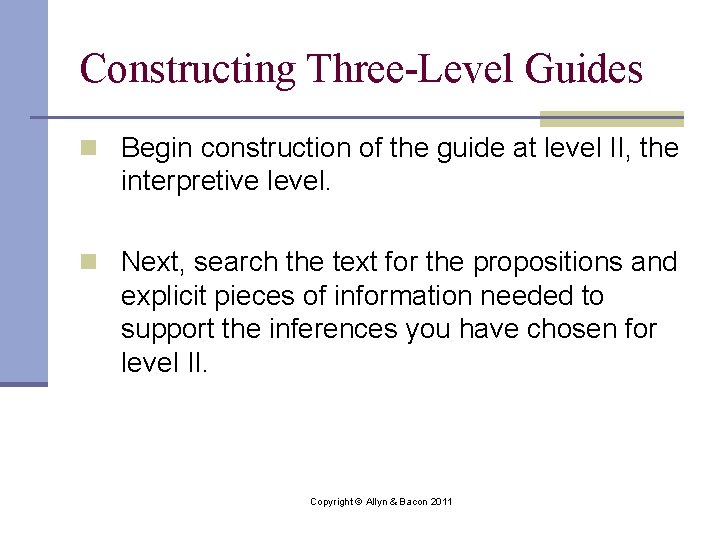 Constructing Three-Level Guides

Begin construction of the guide at level II, the interpretive level.

Next, search the text for the propositions and explicit pieces of information needed to support the inferences you have chosen for level II.

Copyright © Allyn & Bacon 2011